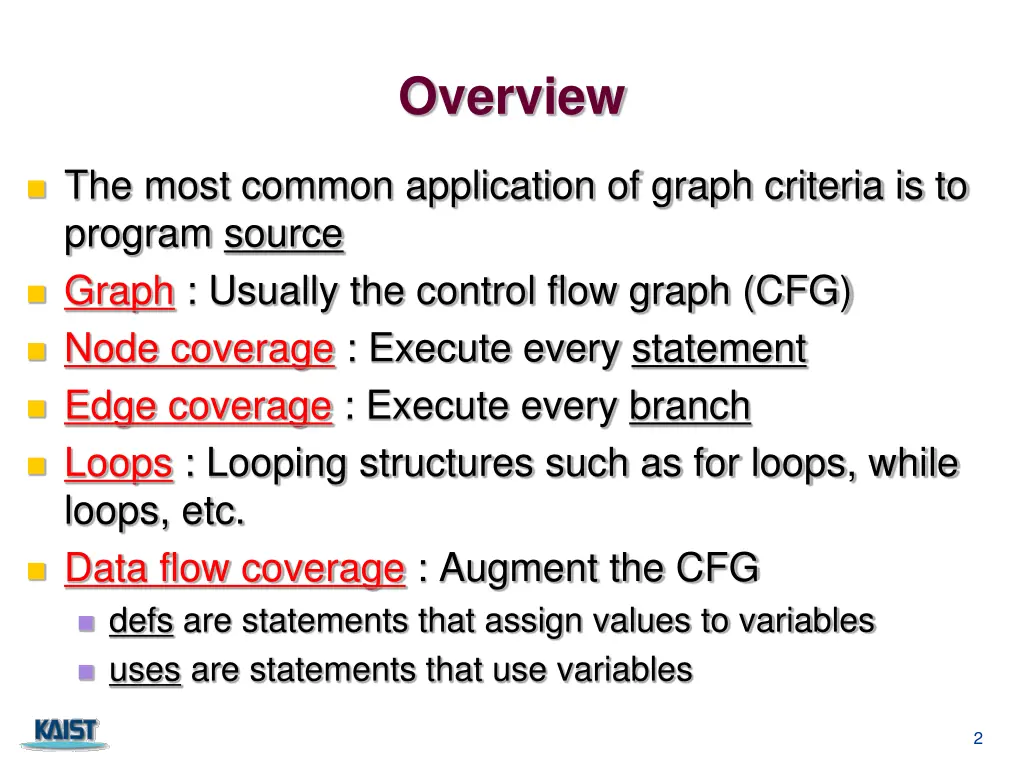 Overview

The most common application of graph criteria is to program source

Graph : Usually the control flow graph (CFG)

Node coverage : Execute every statement

Edge coverage : Execute every branch

Loops : Looping structures such as for loops, while loops, etc.

Data flow coverage : Augment the CFG

defs are statements that assign values to variables

uses are statements that use variables

KAIST

2